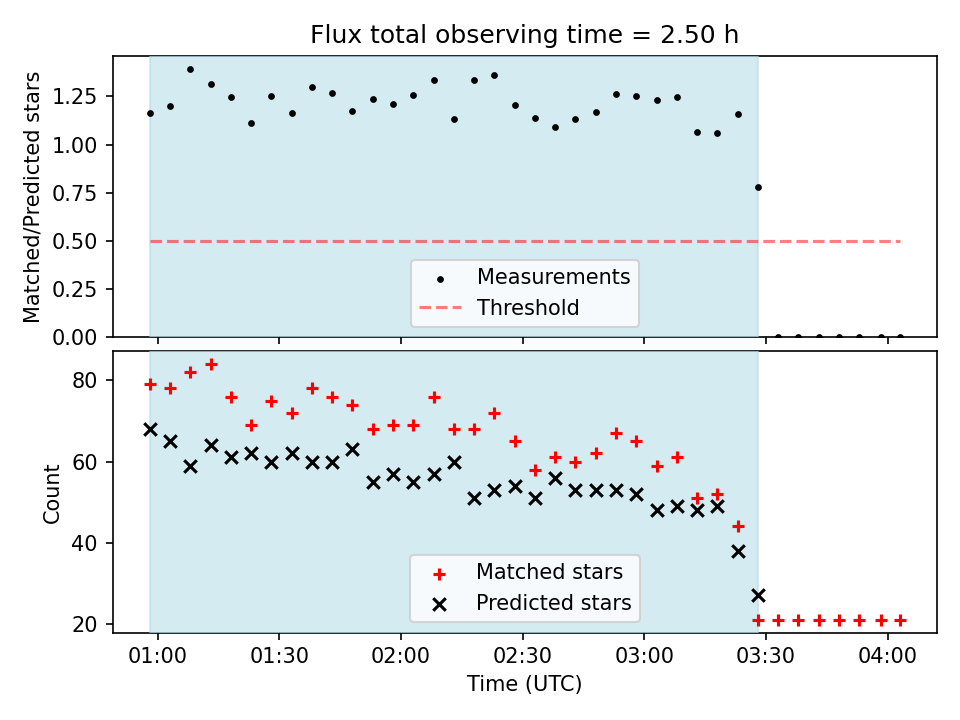 Flux total observing time = 2.50 h

Matched/Predicted stars

1.25
1.00
0.75
0.50
0.25
0.00

Measurements
Threshold

Count

80
60
40
20

Matched stars
Predicted stars

01:00
01:30
02:00
02:30
03:00
03:30
04:00

Time (UTC)